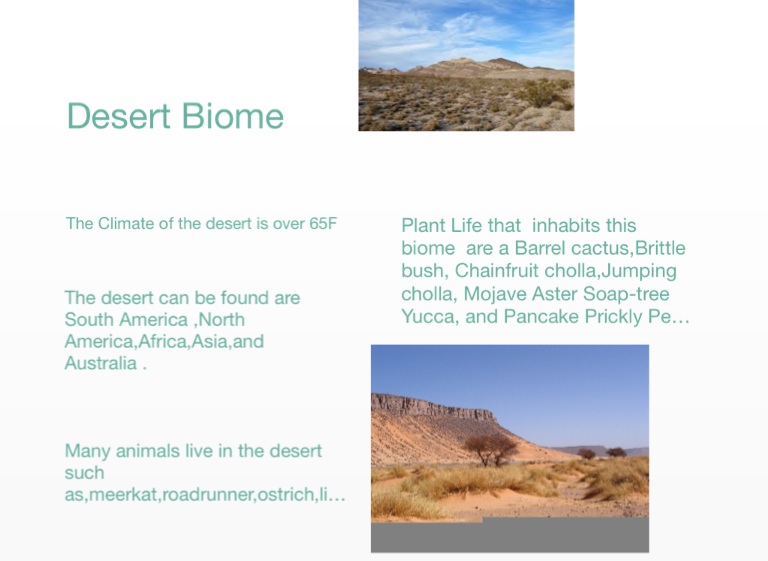 Desert Biome

The Climate of the desert is over 65F

The desert can be found are South America ,North America,Africa,Asia,and Australia .

Many animals live in the desert such as,meerkat,roadrunner,ostrich,li...

Plant Life that inhabits this biome are a Barrel cactus,Brittle bush, Chainfruit cholla,Jumping cholla, Mojave Aster Soap-tree Yucca, and Pancake Prickly Pe...